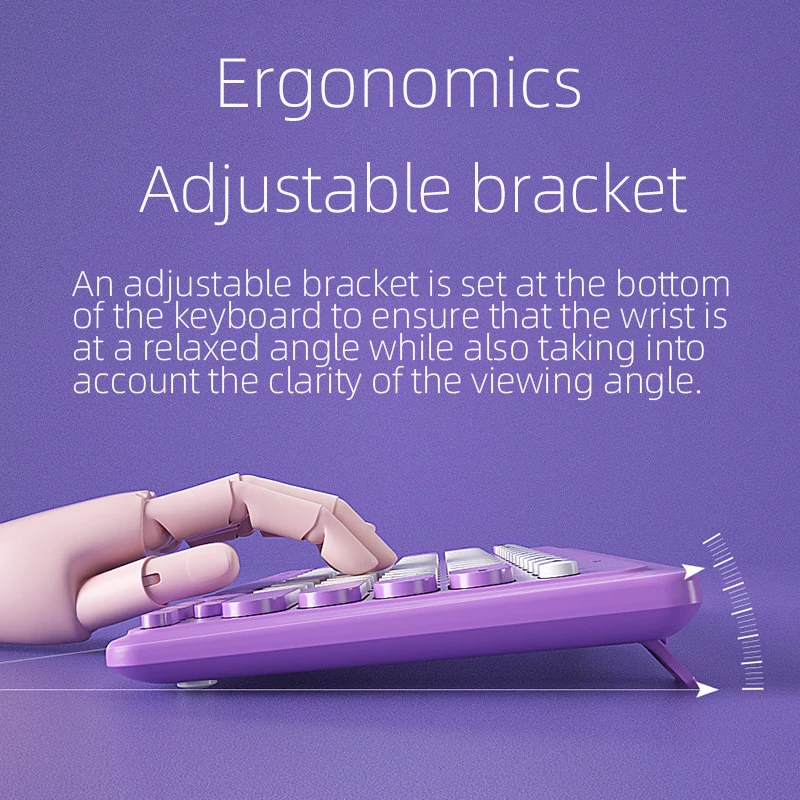 Ergonomics
Adjustable bracket

An adjustable bracket is set at the bottom of the keyboard to ensure that the wrist is at a relaxed angle while also taking into account the clarity of the viewing angle.